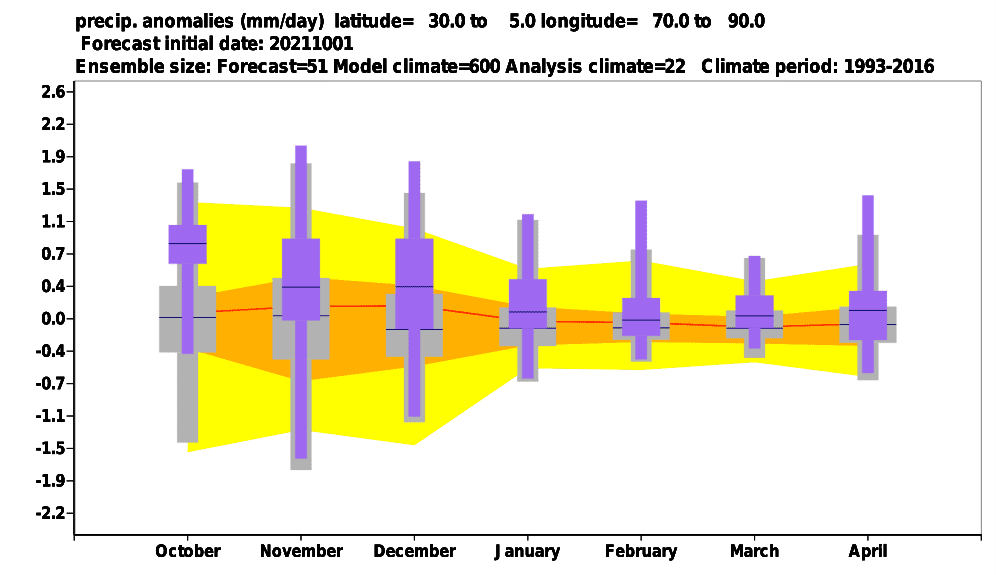 precip. anomalies (mm/day) latitude= 30.0 to 5.0 longitude= 70.0 to 90.0
Forecast initial date: 20211001
Ensemble size: Forecast=51 Model climate=600 Analysis climate=22 Climate period: 1993-2016

2.6
2.2
1.9
1.5
1.1
0.7
0.4
0.0
-0.4
-0.7
-1.1
-1.5
-1.9
-2.2

October
November
December
January
February
March
April